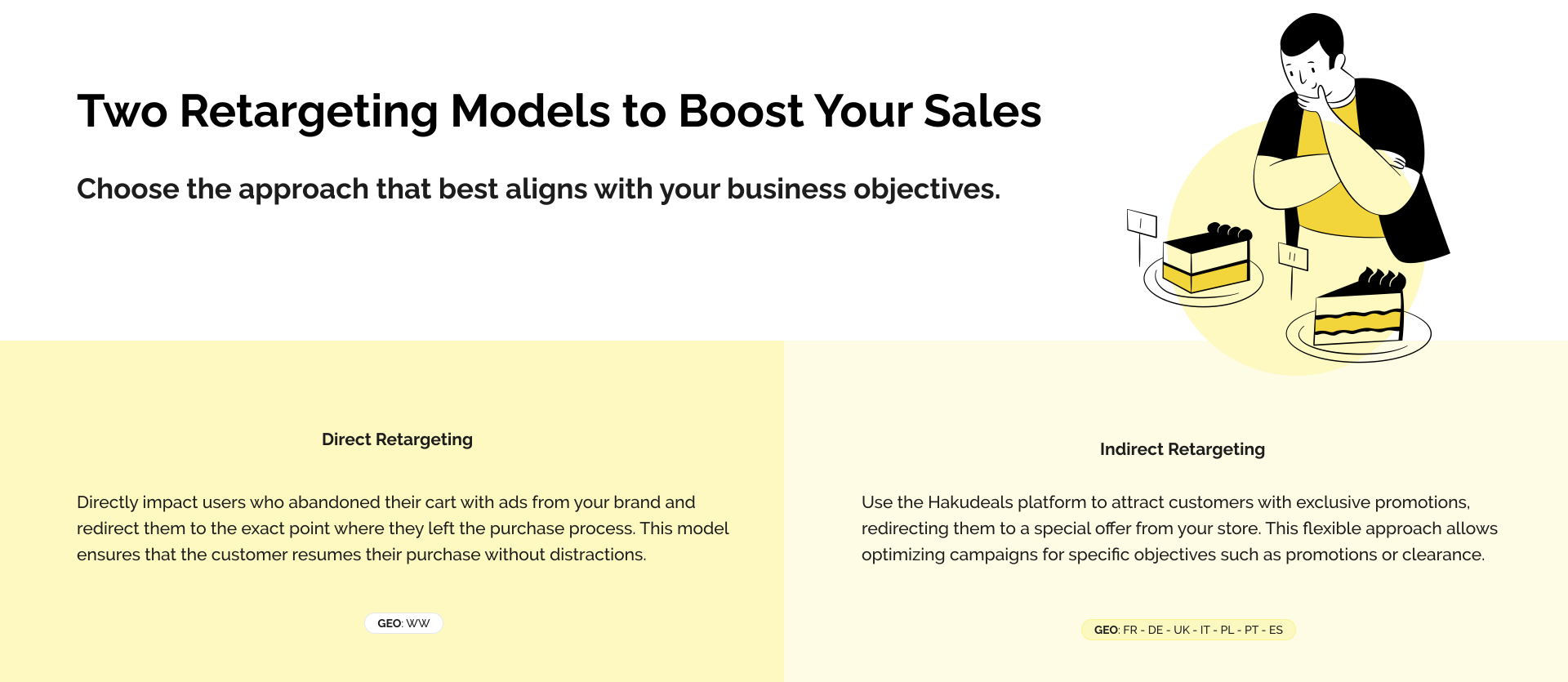 Two Retargeting Models to Boost Your Sales

Choose the approach that best aligns with your business objectives.

I

II

Direct Retargeting

Directly impact users who abandoned their cart with ads from your brand and redirect them to the exact point where they left the purchase process. This model ensures that the customer resumes their purchase without distractions.

GEO: WW

Indirect Retargeting

Use the Hakudeals platform to attract customers with exclusive promotions, redirecting them to a special offer from your store. This flexible approach allows optimizing campaigns for specific objectives such as promotions or clearance.

GEO: FR - DE - UK - IT - PL - PT - ES